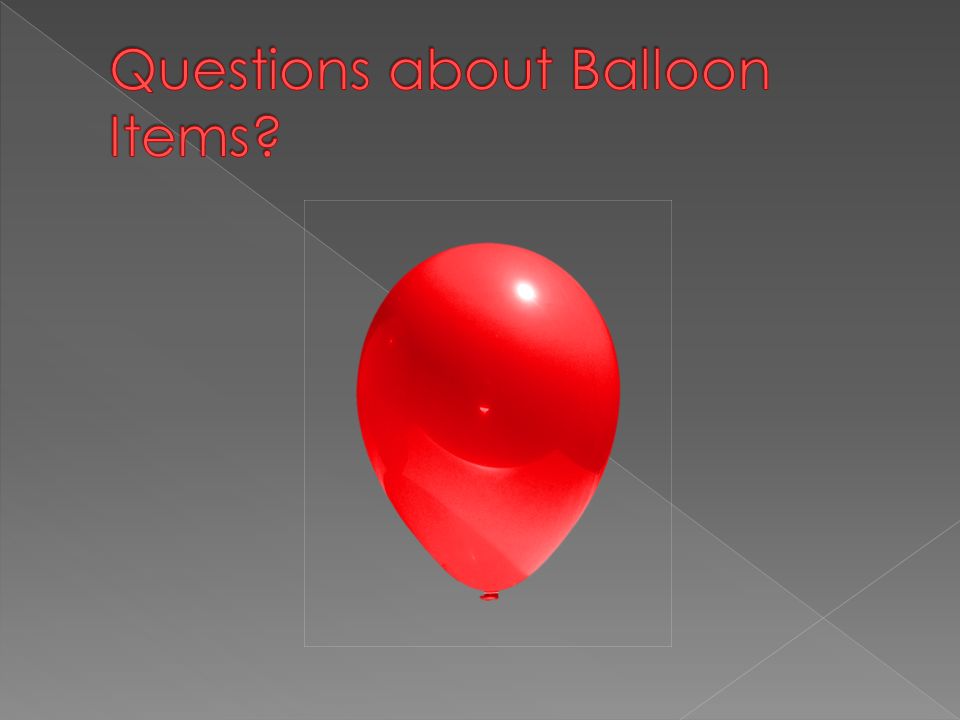 Questions about Balloon Items?